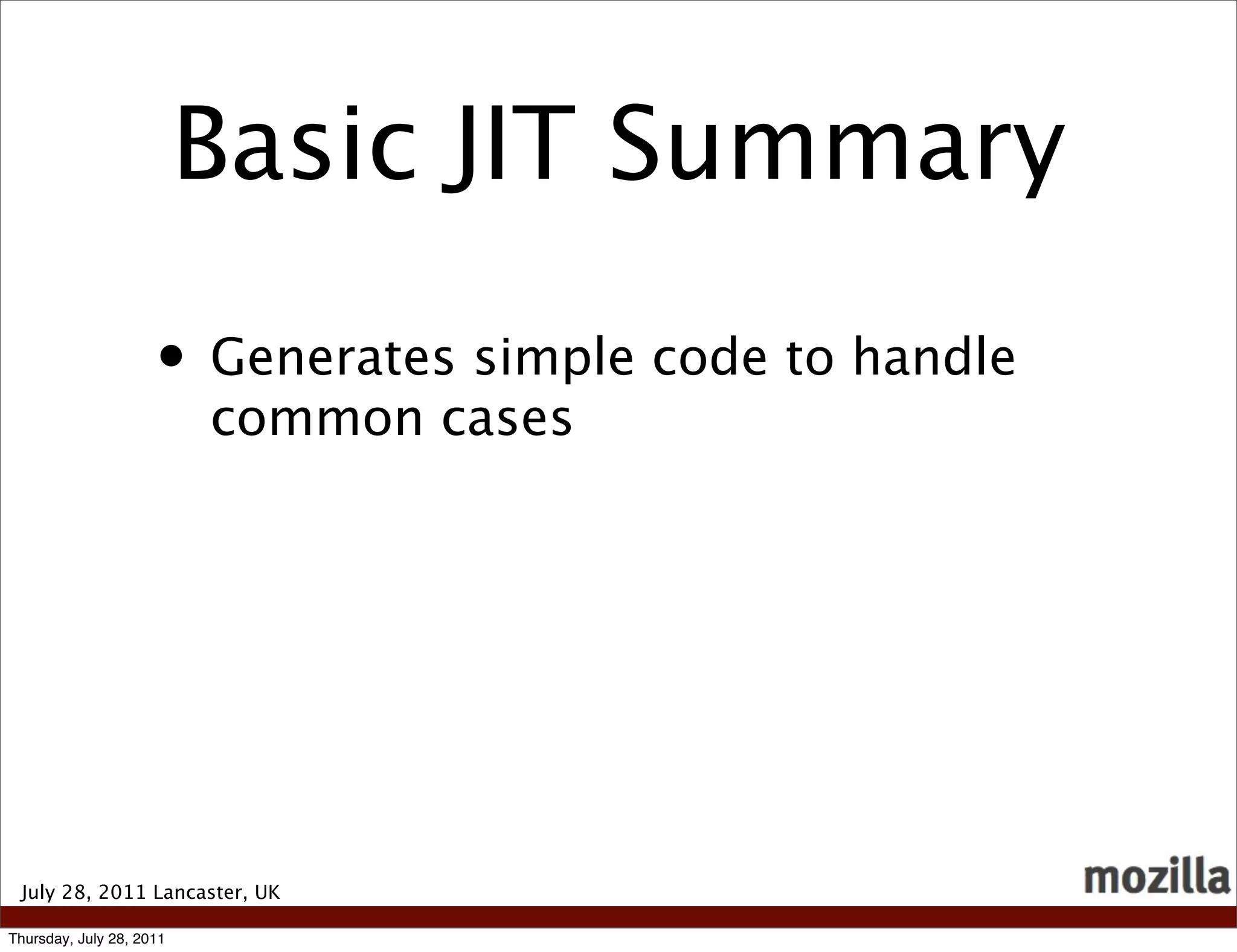 Basic JIT Summary

• Generates simple code to handle common cases

July 28, 2011 Lancaster, UK

mozilla

Thursday, July 28, 2011